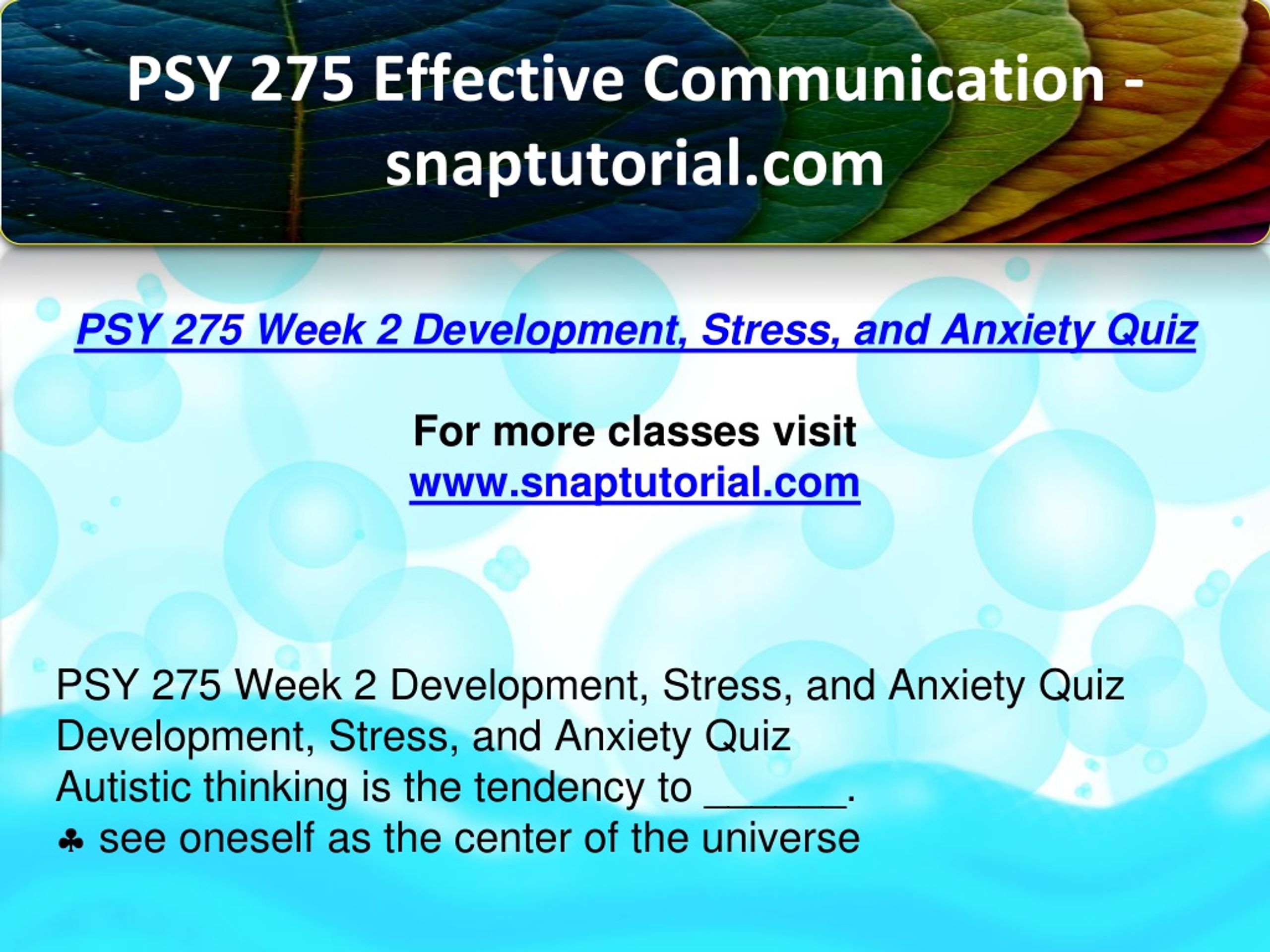 PSY 275 Effective Communication - snaptutorial.com

PSY 275 Week 2 Development, Stress, and Anxiety Quiz

For more classes visit
www.snaptutorial.com

PSY 275 Week 2 Development, Stress, and Anxiety Quiz
Development, Stress, and Anxiety Quiz
Autistic thinking is the tendency to ______.
♣ see oneself as the center of the universe